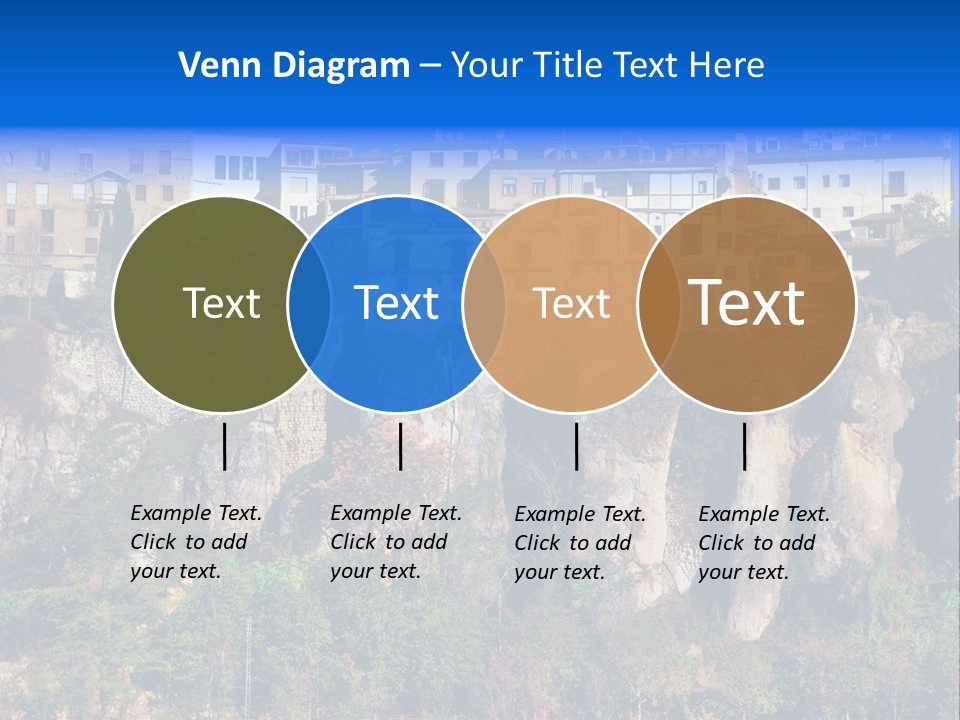 Venn Diagram – Your Title Text Here

Text

Text

Text

Text

Example Text. Click to add your text.

Example Text. Click to add your text.

Example Text. Click to add your text.

Example Text. Click to add your text.